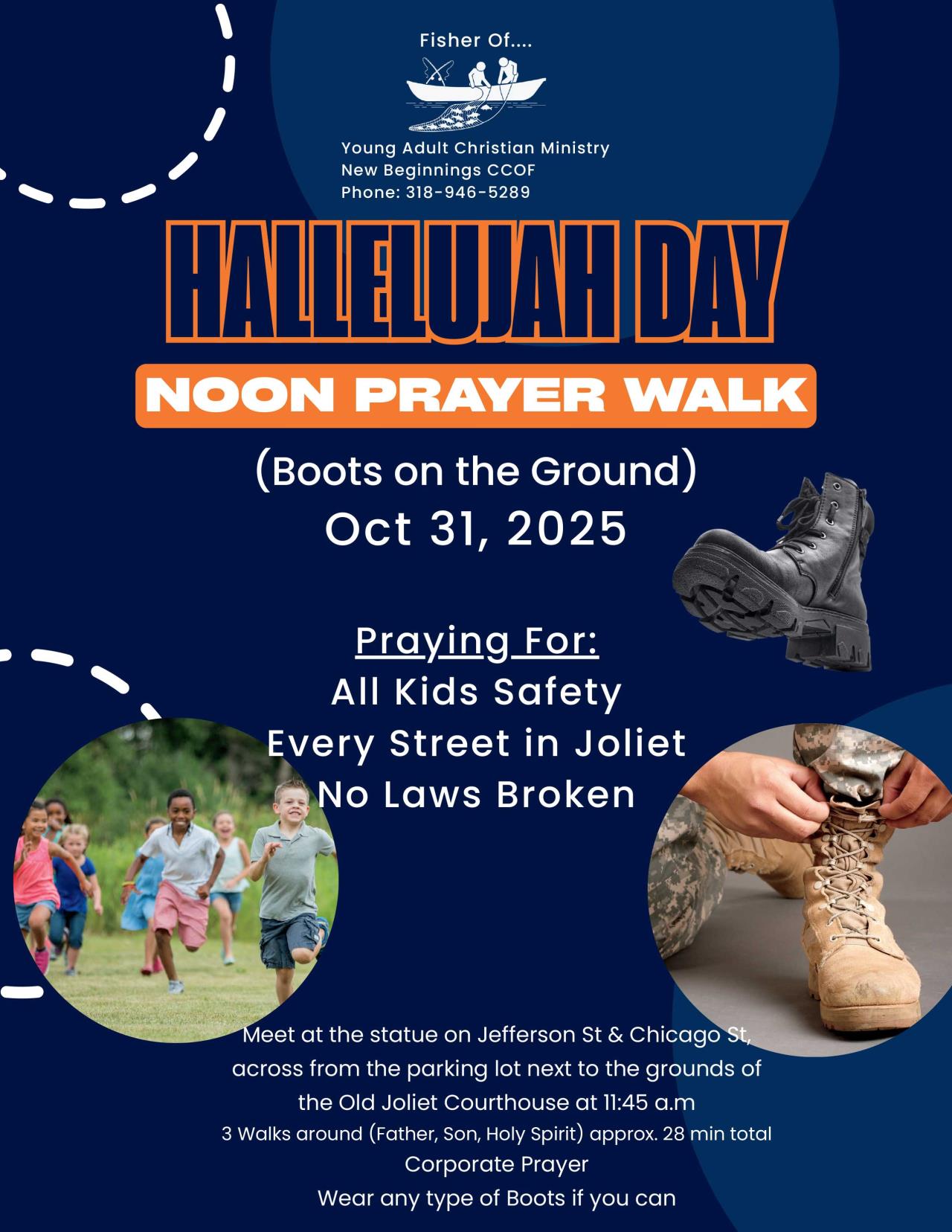 Fisher Of....

Young Adult Christian Ministry
New Beginnings CCOF
Phone: 318-946-5289

HALLELUJAH DAY

NOON PRAYER WALK

(Boots on the Ground)
Oct 31, 2025

Praying For:
All Kids Safety
Every Street in Joliet
No Laws Broken

Meet at the statue on Jefferson St & Chicago St, across from the parking lot next to the grounds of the Old Joliet Courthouse at 11:45 a.m
3 Walks around (Father, Son, Holy Spirit) approx. 28 min total
Corporate Prayer
Wear any type of Boots if you can